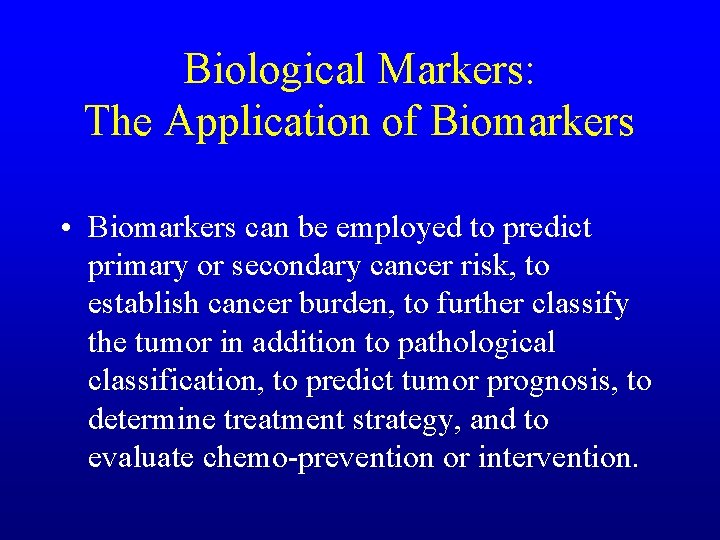 Biological Markers:
The Application of Biomarkers

• Biomarkers can be employed to predict primary or secondary cancer risk, to establish cancer burden, to further classify the tumor in addition to pathological classification, to predict tumor prognosis, to determine treatment strategy, and to evaluate chemo-prevention or intervention.